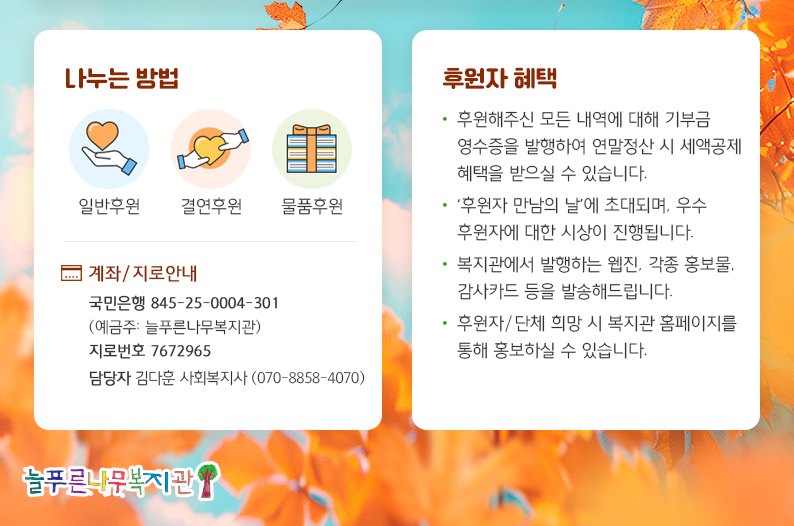 나누는 방법

일반후원

결연후원

물품후원

계좌/지로안내

국민은행 845-25-0004-301
(예금주: 늘푸른나무복지관)
지로번호 7672965
담당자 김다훈 사회복지사 (070-8858-4070)

후원자 혜택

• 후원해주신 모든 내역에 대해 기부금 영수증을 발행하여 연말정산 시 세액공제 혜택을 받으실 수 있습니다.
• '후원자 만남의 날'에 초대되며, 우수 후원자에 대한 시상이 진행됩니다.
• 복지관에서 발행하는 웹진, 각종 홍보물, 감사카드 등을 발송해드립니다.
• 후원자/단체 희망 시 복지관 홈페이지를 통해 홍보하실 수 있습니다.

늘푸른나무복지관